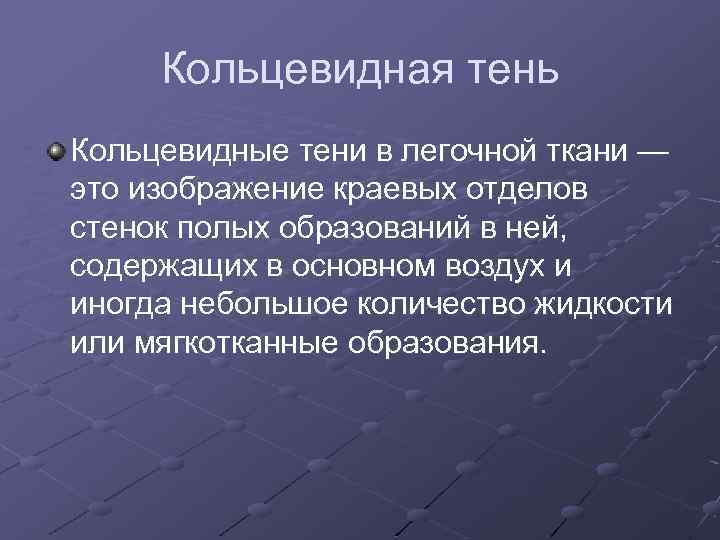 Кольцевидная тень

Кольцевидные тени в легочной ткани — это изображение краевых отделов стенок полых образований в ней, содержащих в основном воздух и иногда небольшое количество жидкости или мягкотканные образования.